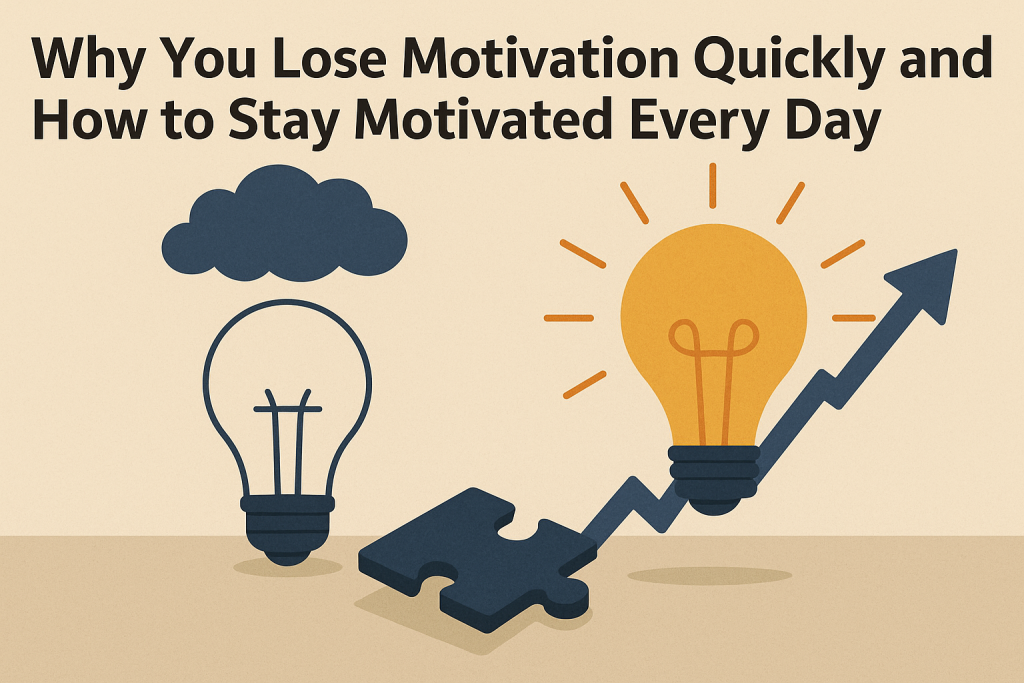 Why You Lose Motivation Quickly and How to Stay Motivated Every Day